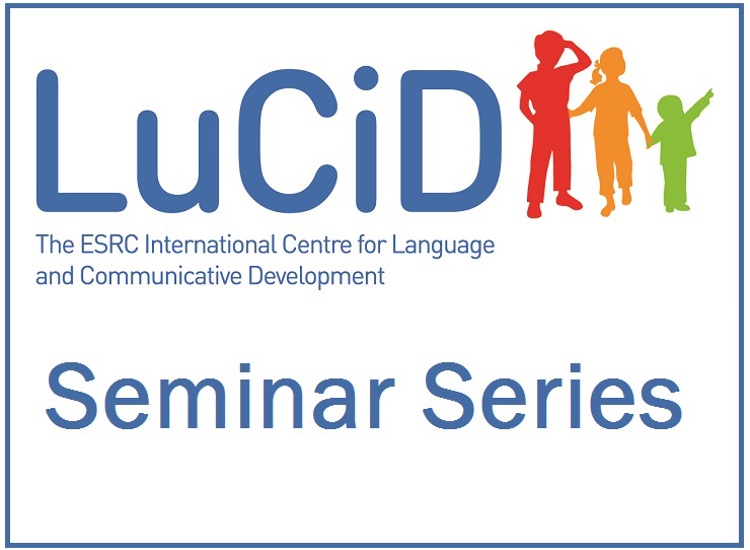 LuCiD

The ESRC International Centre for Language and Communicative Development

Seminar Series